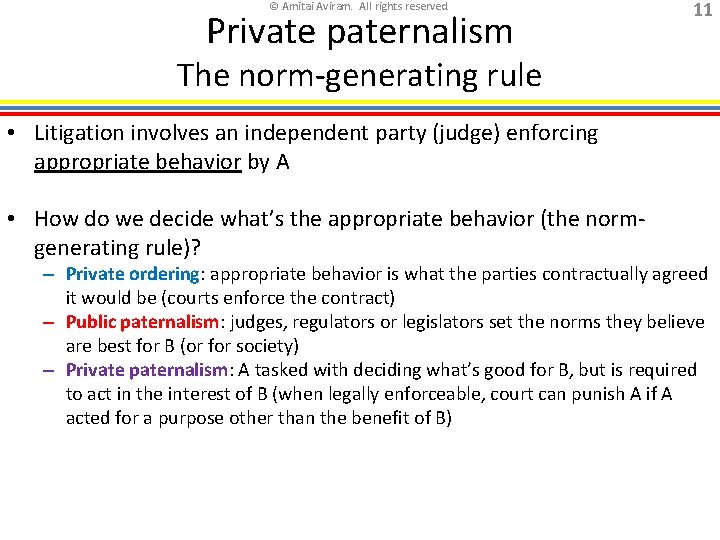 © Amitai Aviram. All rights reserved

11

Private paternalism
The norm-generating rule

• Litigation involves an independent party (judge) enforcing appropriate behavior by A

• How do we decide what's the appropriate behavior (the norm-generating rule)?
– Private ordering: appropriate behavior is what the parties contractually agreed it would be (courts enforce the contract)
– Public paternalism: judges, regulators or legislators set the norms they believe are best for B (or for society)
– Private paternalism: A tasked with deciding what's good for B, but is required to act in the interest of B (when legally enforceable, court can punish A if A acted for a purpose other than the benefit of B)